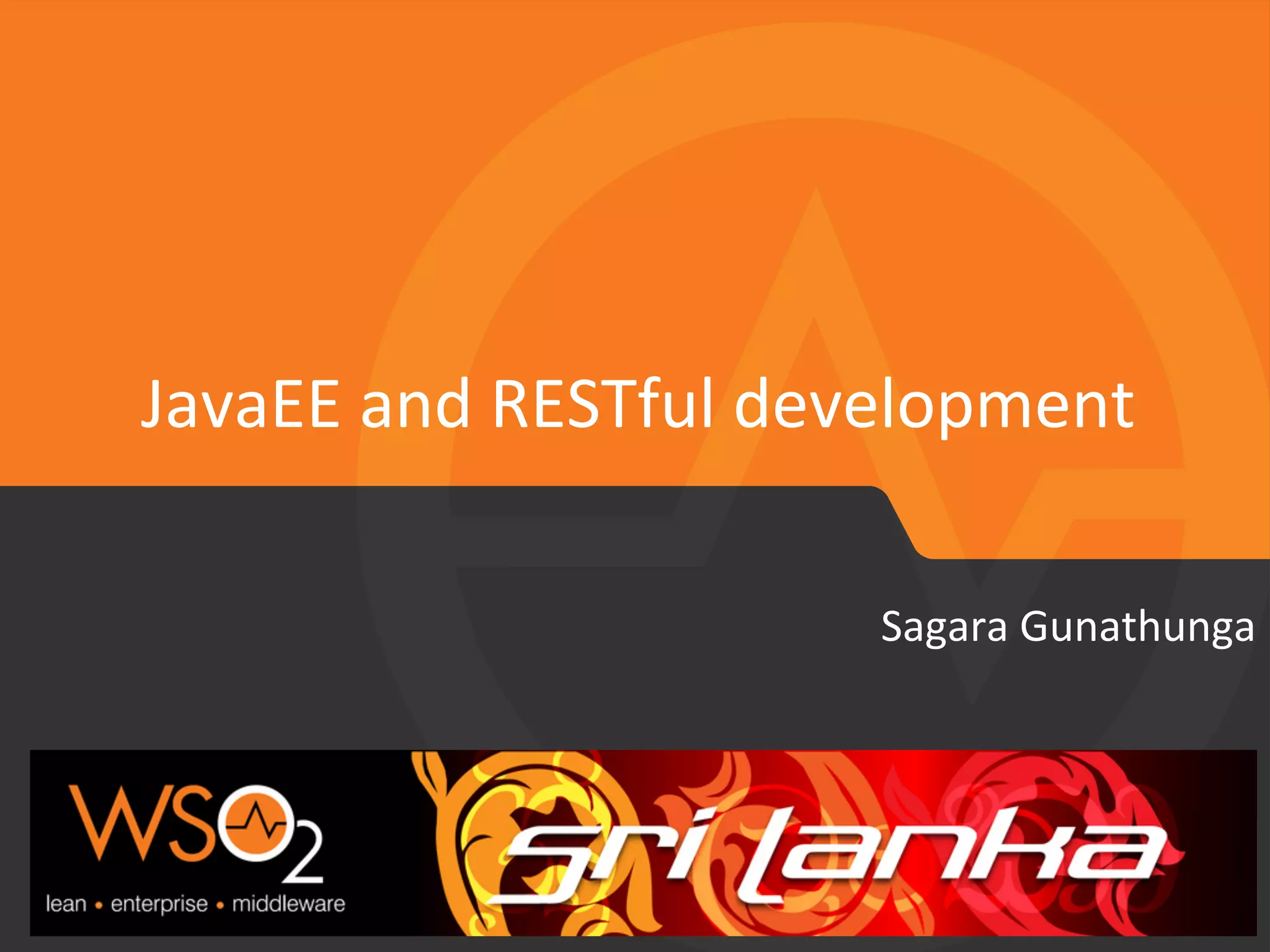 JavaEE and RESTful development

Sagara Gunathunga

WSO2
lean • enterprise • middleware

sri lanka